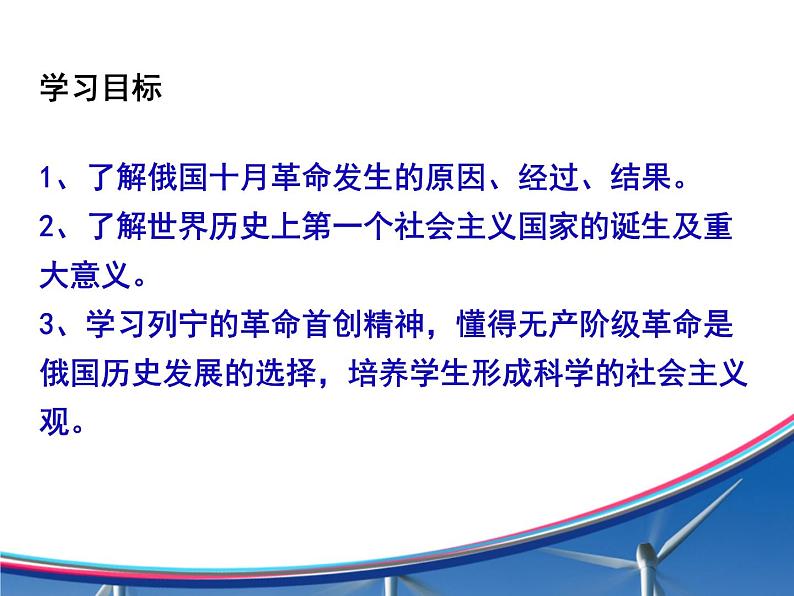 学习目标

1、了解俄国十月革命发生的原因、经过、结果。
2、了解世界历史上第一个社会主义国家的诞生及重大意义。
3、学习列宁的革命首创精神，懂得无产阶级革命是俄国历史发展的选择，培养学生形成科学的社会主义观。